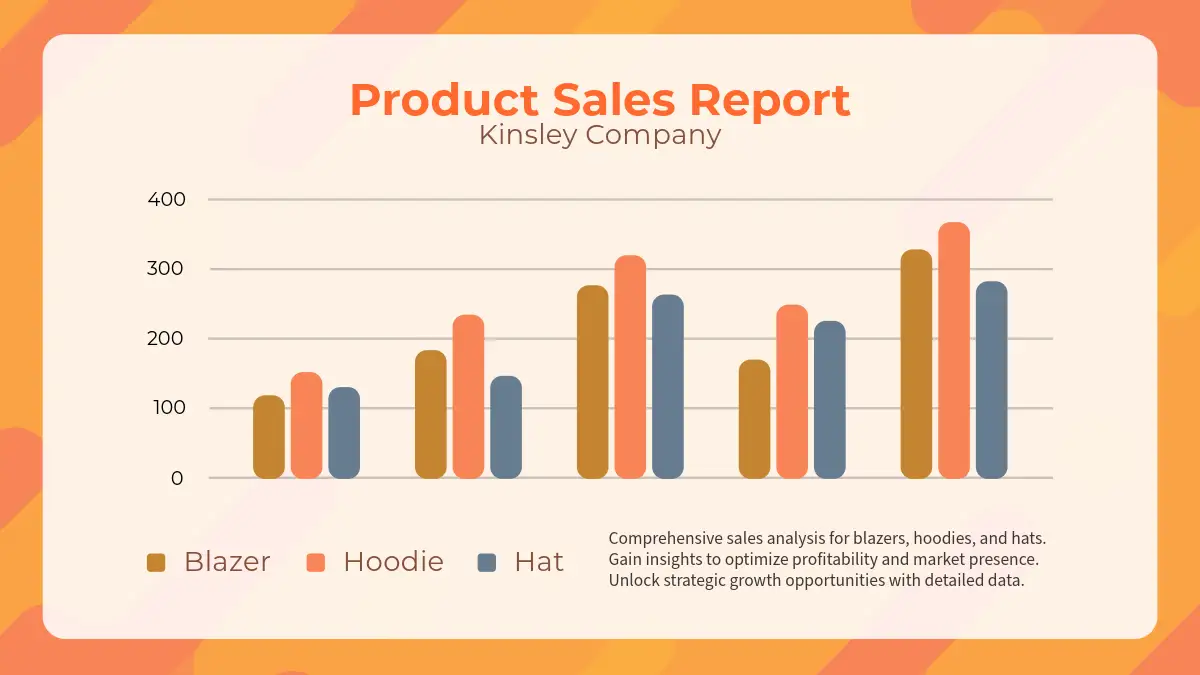 Product Sales Report
Kinsley Company

400
300
200
100
0

Blazer Hoodie Hat

Comprehensive sales analysis for blazers, hoodies, and hats. Gain insights to optimize profitability and market presence. Unlock strategic growth opportunities with detailed data.